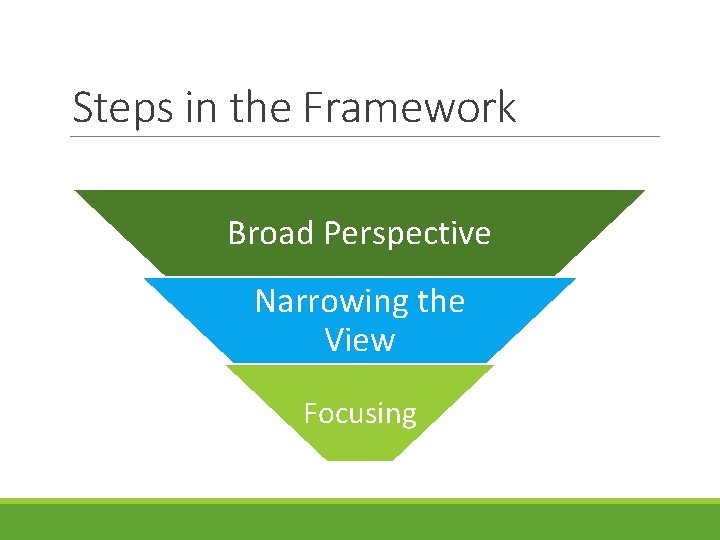 Steps in the Framework

Broad Perspective

Narrowing the View

Focusing